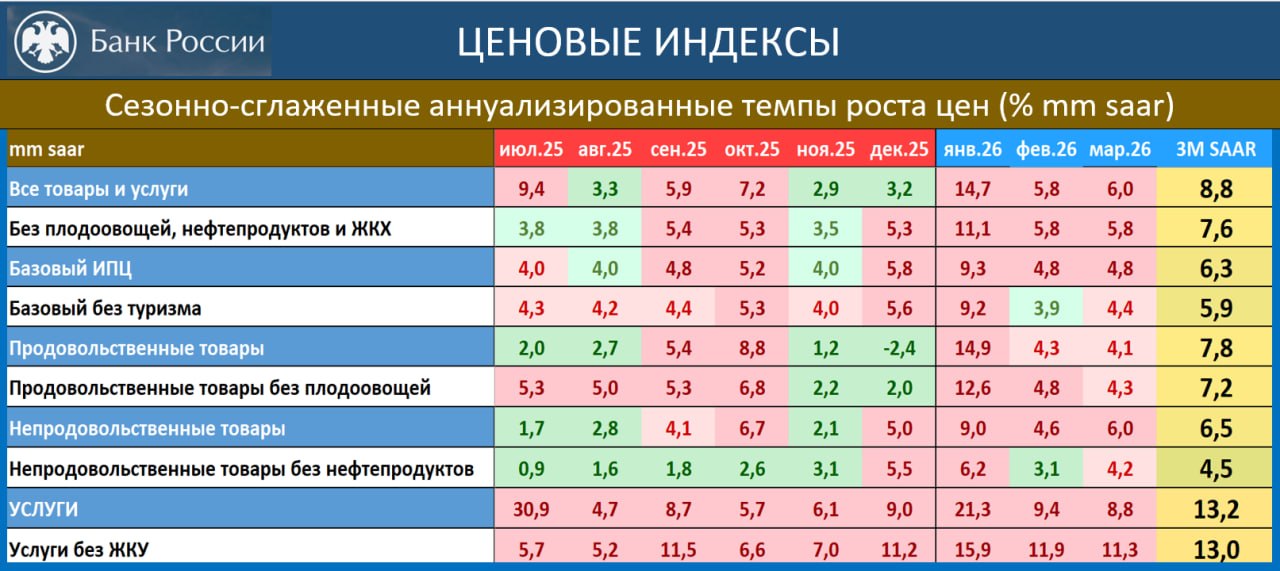 Банк России

ЦЕНОВЫЕ ИНДЕКСЫ

Сезонно-сглаженные аннуализированные темпы роста цен (% mm saar)

| mm saar | июл.25 | авг.25 | сен.25 | окт.25 | ноя.25 | дек.25 | янв.26 | фев.26 | мар.26 | 3M SAAR |
|---|---|---|---|---|---|---|---|---|---|---|
| Все товары и услуги | 9,4 | 3,3 | 5,9 | 7,2 | 2,9 | 3,2 | 14,7 | 5,8 | 6,0 | 8,8 |
| Без плодоовощей, нефтепродуктов и ЖКХ | 3,8 | 3,8 | 5,4 | 5,3 | 3,5 | 5,3 | 11,1 | 5,8 | 5,8 | 7,6 |
| Базовый ИПЦ | 4,0 | 4,0 | 4,8 | 5,2 | 4,0 | 5,8 | 9,3 | 4,8 | 4,8 | 6,3 |
| Базовый без туризма | 4,3 | 4,2 | 4,4 | 5,3 | 4,0 | 5,6 | 9,2 | 3,9 | 4,4 | 5,9 |
| Продовольственные товары | 2,0 | 2,7 | 5,4 | 8,8 | 1,2 | -2,4 | 14,9 | 4,3 | 4,1 | 7,8 |
| Продовольственные товары без плодоовощей | 5,3 | 5,0 | 5,3 | 6,8 | 2,2 | 2,0 | 12,6 | 4,8 | 4,3 | 7,2 |
| Непродовольственные товары | 1,7 | 2,8 | 4,1 | 6,7 | 2,1 | 5,0 | 9,0 | 4,6 | 6,0 | 6,5 |
| Непродовольственные товары без нефтепродуктов | 0,9 | 1,6 | 1,8 | 2,6 | 3,1 | 5,5 | 6,2 | 3,1 | 4,2 | 4,5 |
| УСЛУГИ | 30,9 | 4,7 | 8,7 | 5,7 | 6,1 | 9,0 | 21,3 | 9,4 | 8,8 | 13,2 |
| Услуги без ЖКУ | 5,7 | 5,2 | 11,5 | 6,6 | 7,0 | 11,2 | 15,9 | 11,9 | 11,3 | 13,0 |